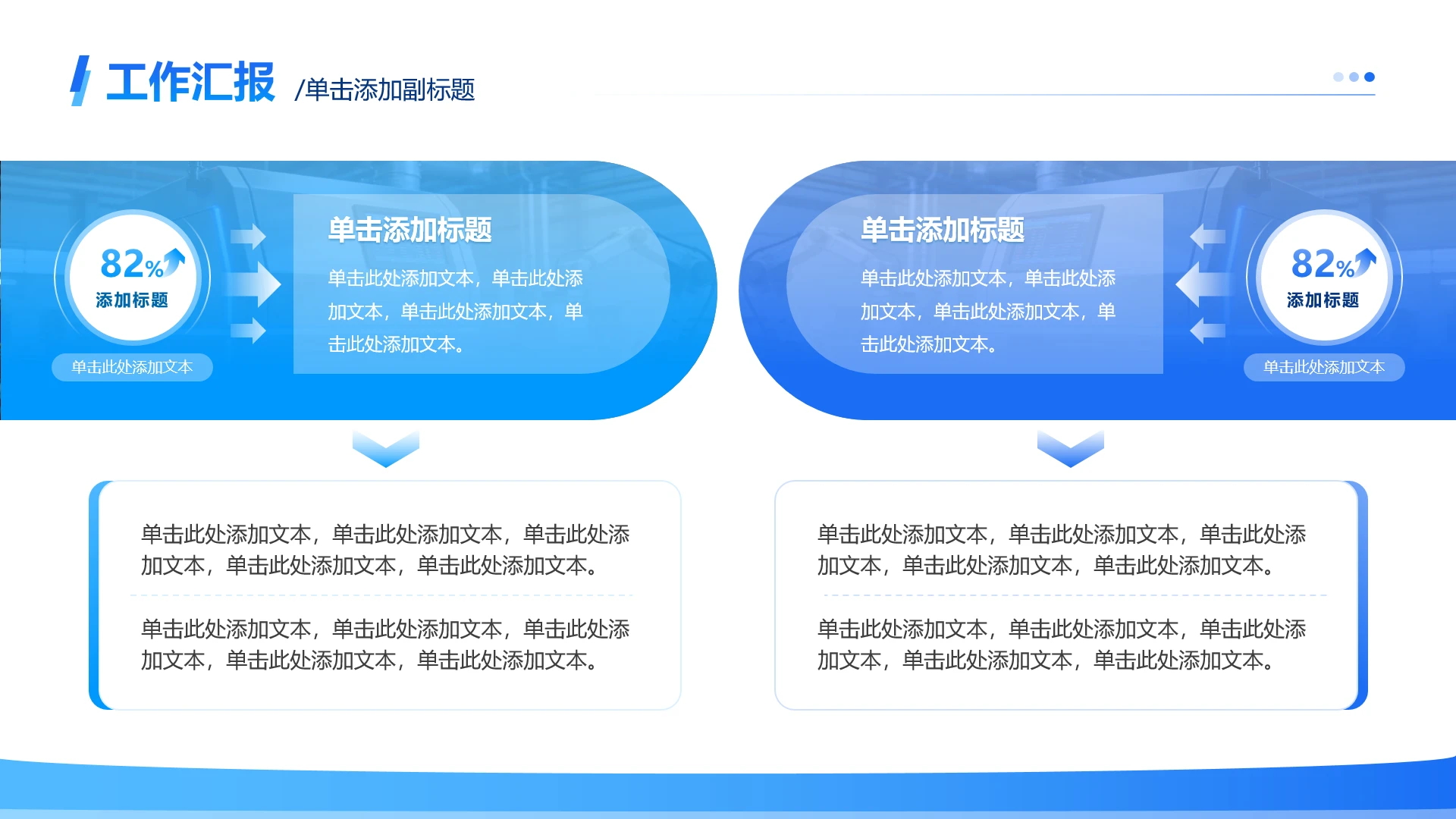 工作汇报 /单击添加副标题

82%
添加标题
单击此处添加文本

单击添加标题
单击此处添加文本，单击此处添加文本，单击此处添加文本，单击此处添加文本。

单击添加标题
单击此处添加文本，单击此处添加文本，单击此处添加文本，单击此处添加文本。

82%
添加标题
单击此处添加文本

单击此处添加文本，单击此处添加文本，单击此处添加文本，单击此处添加文本，单击此处添加文本。

单击此处添加文本，单击此处添加文本，单击此处添加文本，单击此处添加文本，单击此处添加文本。

单击此处添加文本，单击此处添加文本，单击此处添加文本，单击此处添加文本，单击此处添加文本。

单击此处添加文本，单击此处添加文本，单击此处添加文本，单击此处添加文本，单击此处添加文本。